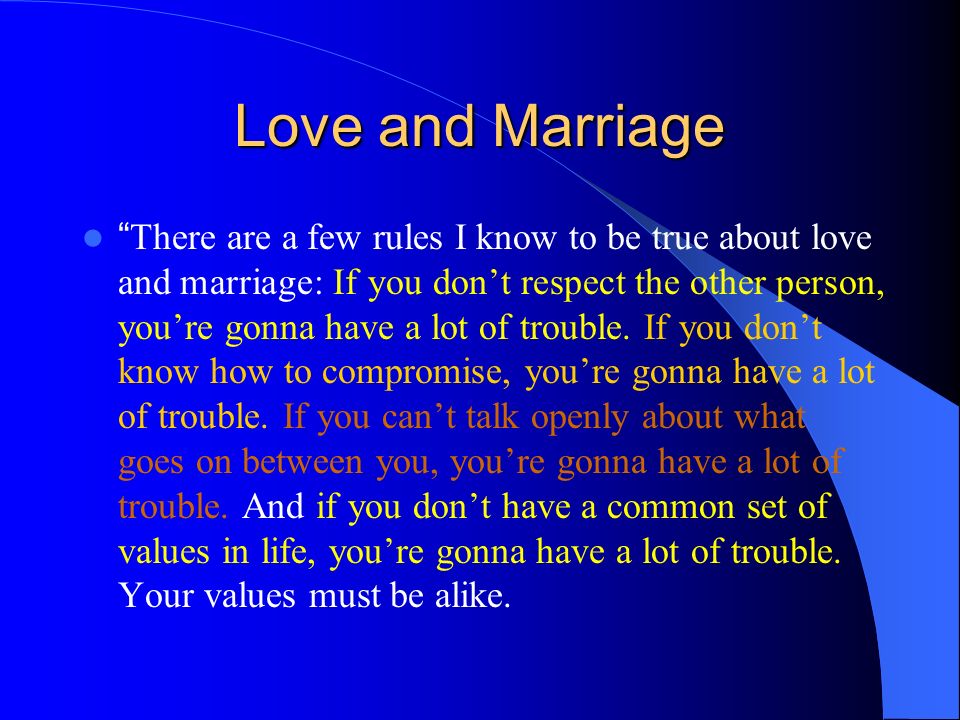 Love and Marriage

“There are a few rules I know to be true about love and marriage: If you don’t respect the other person, you’re gonna have a lot of trouble. If you don’t know how to compromise, you’re gonna have a lot of trouble. If you can’t talk openly about what goes on between you, you’re gonna have a lot of trouble. And if you don’t have a common set of values in life, you’re gonna have a lot of trouble. Your values must be alike.